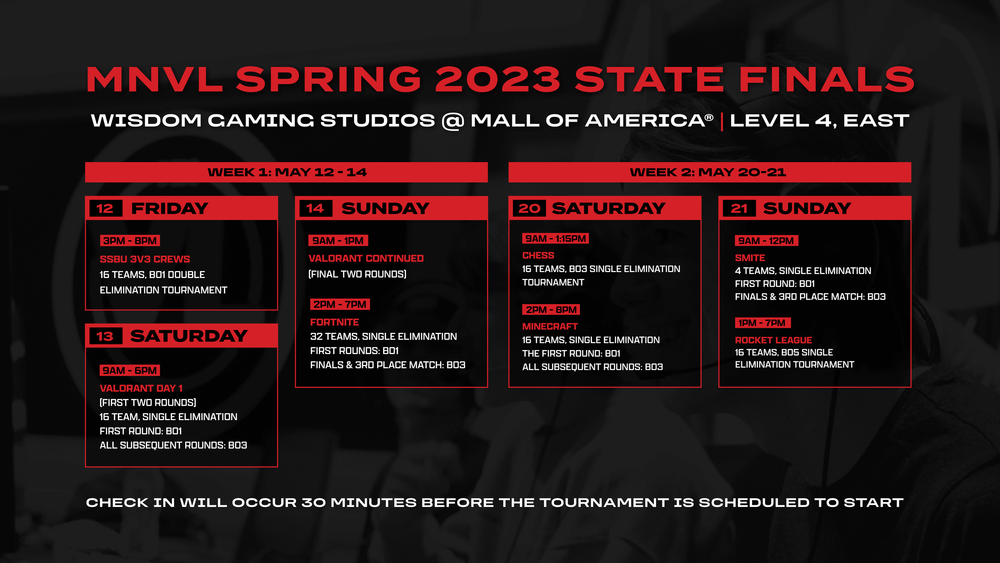 MNVL SPRING 2023 STATE FINALS

WISDOM GAMING STUDIOS @ MALL OF AMERICA® | LEVEL 4, EAST

WEEK 1: MAY 12 - 14

12 FRIDAY

3PM - 8PM

SSBU 3V3 CREWS

16 TEAMS, BO1 DOUBLE ELIMINATION TOURNAMENT

13 SATURDAY

9AM - 6PM

VALORANT DAY 1

(FIRST TWO ROUNDS)

16 TEAM, SINGLE ELIMINATION

FIRST ROUND: BO1

ALL SUBSEQUENT ROUNDS: BO3

14 SUNDAY

9AM - 1PM

VALORANT CONTINUED

(FINAL TWO ROUNDS)

2PM - 7PM

FORTNITE

32 TEAMS, SINGLE ELIMINATION

FIRST ROUNDS: BO1

FINALS & 3RD PLACE MATCH: BO3

WEEK 2: MAY 20-21

20 SATURDAY

9AM - 1:15PM

CHESS

16 TEAMS, BO3 SINGLE ELIMINATION TOURNAMENT

2PM - 8PM

MINECRAFT

16 TEAMS, SINGLE ELIMINATION

THE FIRST ROUND: BO1

ALL SUBSEQUENT ROUNDS: BO3

21 SUNDAY

9AM - 12PM

SMITE

4 TEAMS, SINGLE ELIMINATION

FIRST ROUND: BO1

FINALS & 3RD PLACE MATCH: BO3

1PM - 7PM

ROCKET LEAGUE

16 TEAMS, BO5 SINGLE ELIMINATION TOURNAMENT

CHECK IN WILL OCCUR 30 MINUTES BEFORE THE TOURNAMENT IS SCHEDULED TO START